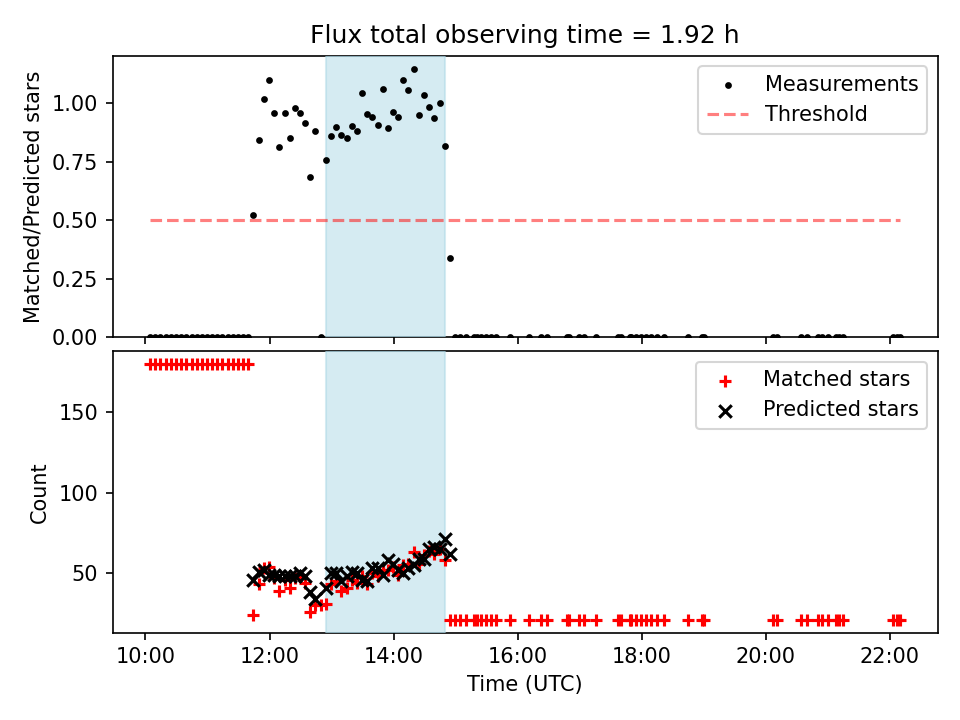 Flux total observing time = 1.92 h

Matched/Predicted stars

1.00
0.75
0.50
0.25
0.00

Measurements
Threshold

Count

150
100
50

Matched stars
Predicted stars

10:00
12:00
14:00
16:00
18:00
20:00
22:00

Time (UTC)